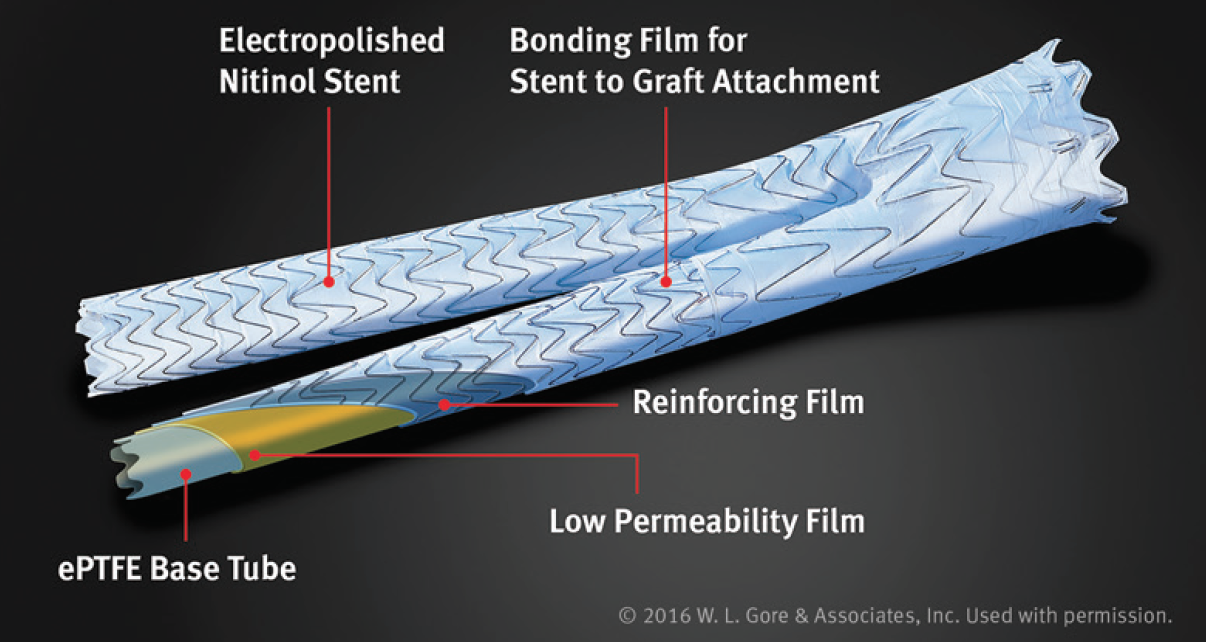 Electropolished Nitinol Stent

Bonding Film for Stent to Graft Attachment

Reinforcing Film

Low Permeability Film

ePTFE Base Tube

© 2016 W. L. Gore & Associates, Inc. Used with permission.